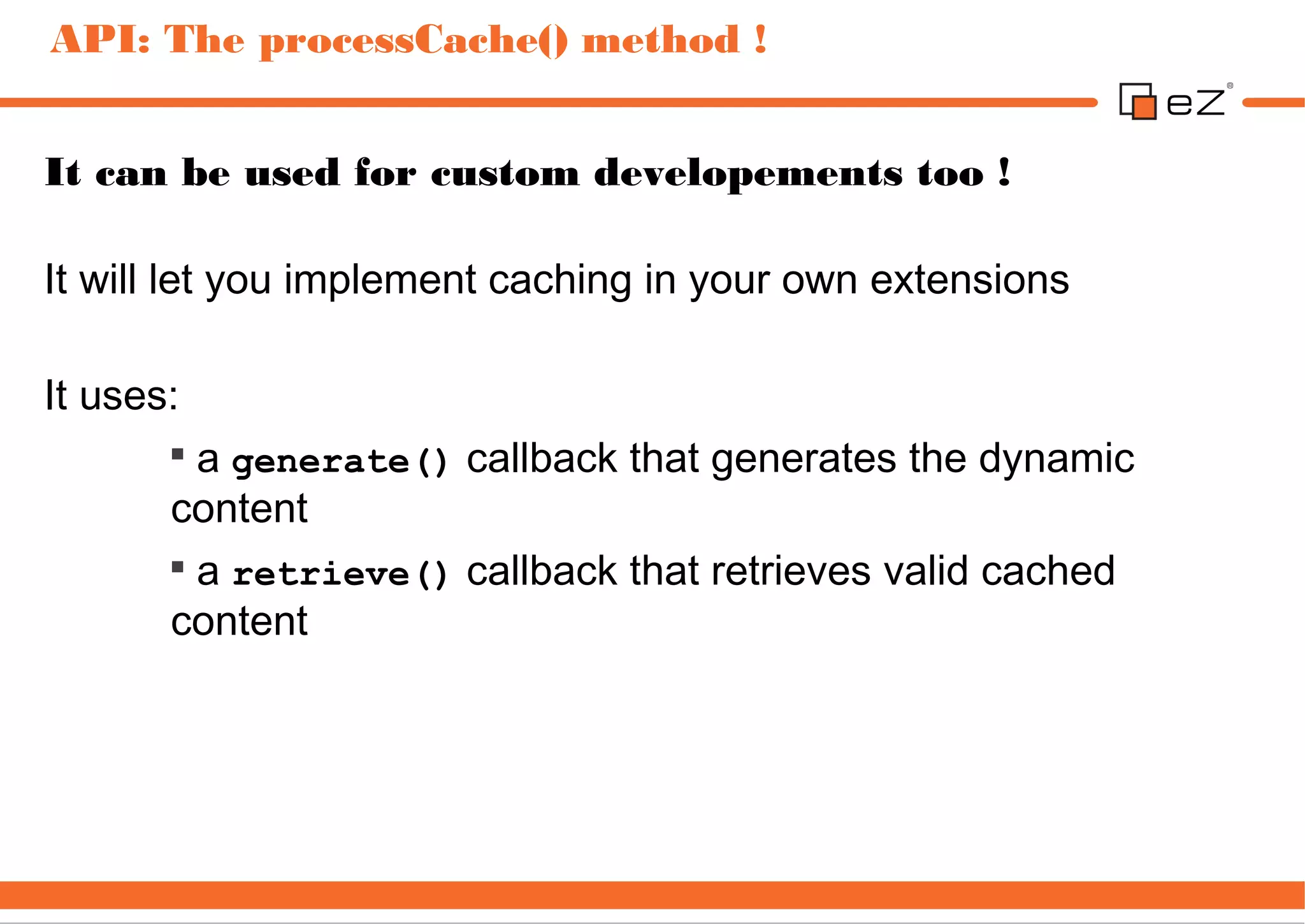 API: The processCache() method !

eZ®

It can be used for custom developements too !

It will let you implement caching in your own extensions

It uses:

▪ a generate() callback that generates the dynamic content

▪ a retrieve() callback that retrieves valid cached content